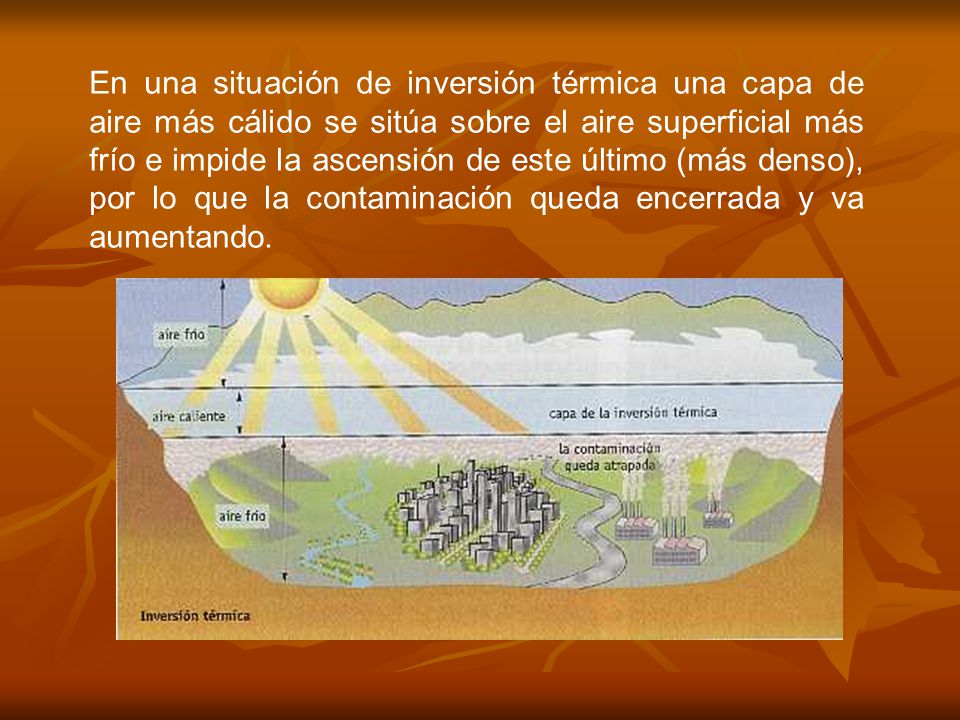 En una situación de inversión térmica una capa de aire más cálido se sitúa sobre el aire superficial más frío e impide la ascensión de este último (más denso), por lo que la contaminación queda encerrada y va aumentando.

aire frío

aire caliente

capa de la inversión térmica

la contaminación queda atrapada

aire frío

Inversión térmica